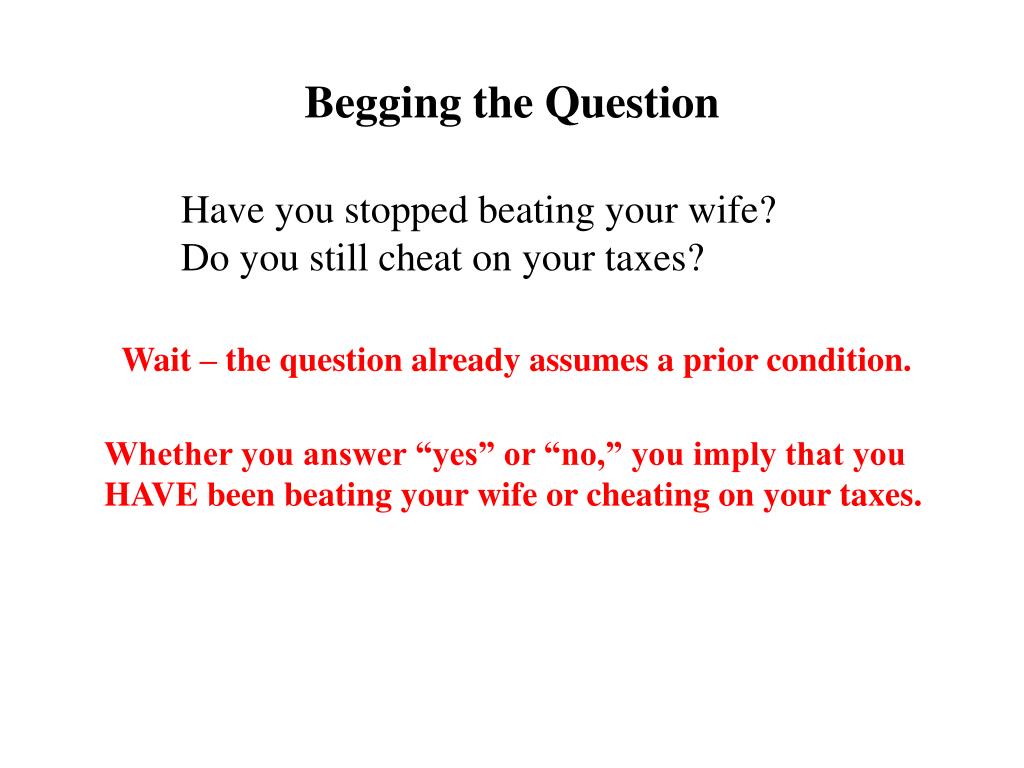 Begging the Question

Have you stopped beating your wife?
Do you still cheat on your taxes?

Wait – the question already assumes a prior condition.

Whether you answer “yes” or “no,” you imply that you HAVE been beating your wife or cheating on your taxes.